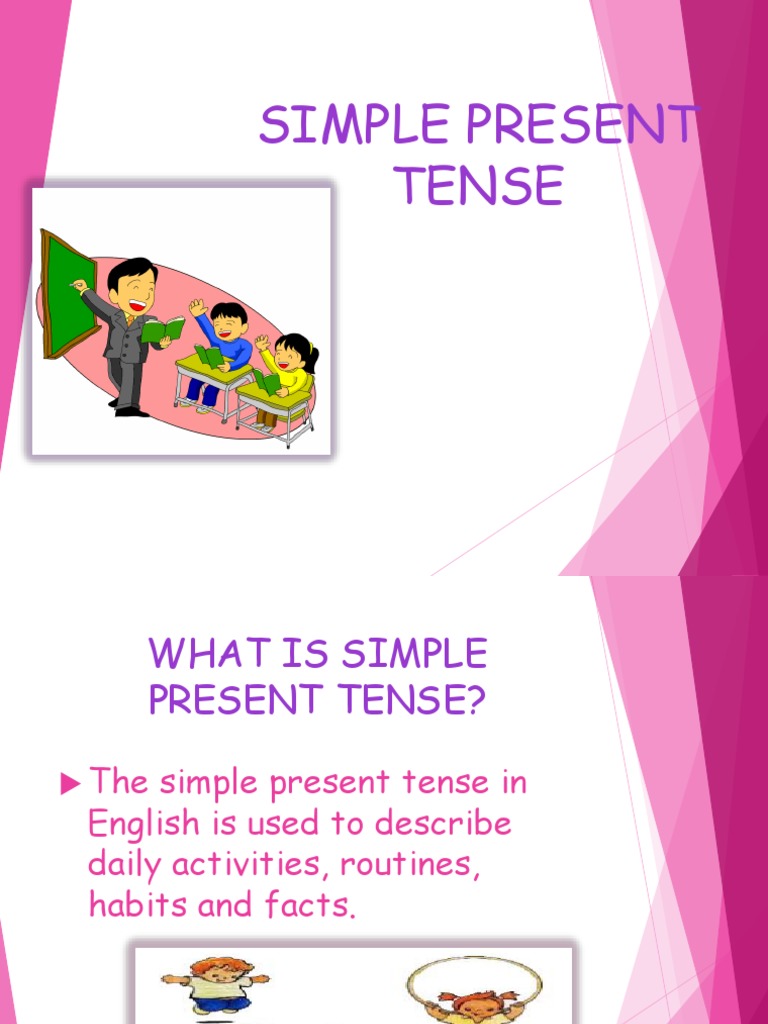 SIMPLE PRESENT TENSE

WHAT IS SIMPLE PRESENT TENSE?

The simple present tense in English is used to describe daily activities, routines, habits and facts.